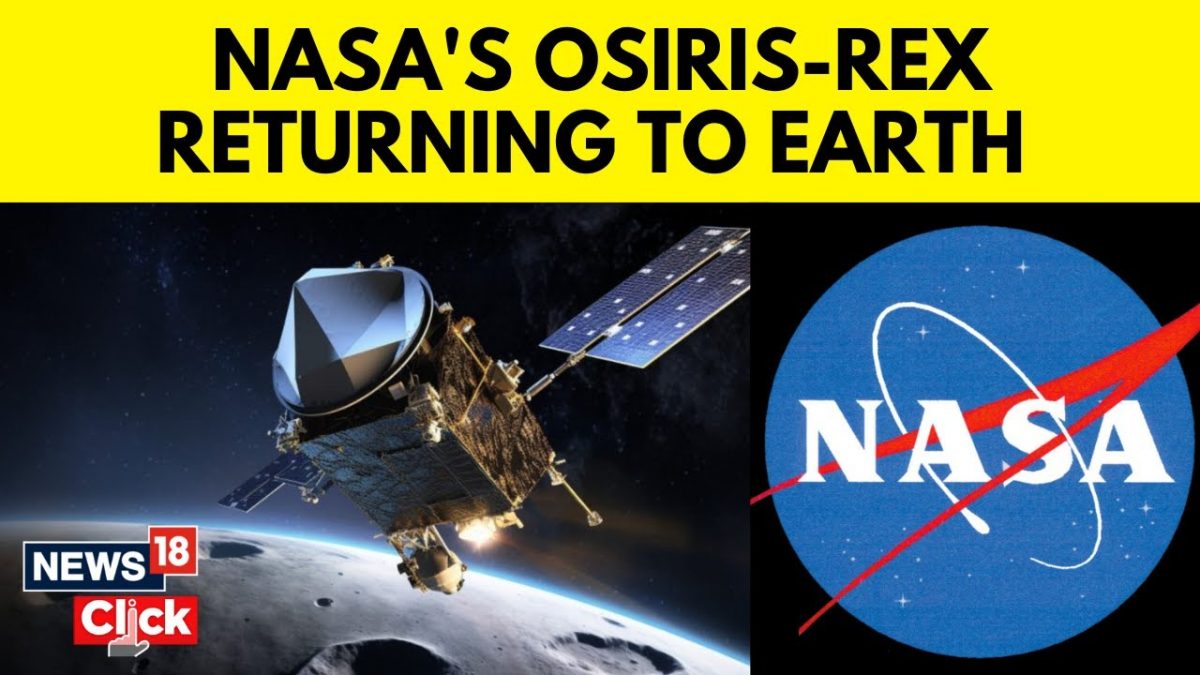 NASA'S OSIRIS-REX RETURNING TO EARTH

NEWS 18
Click

NASA